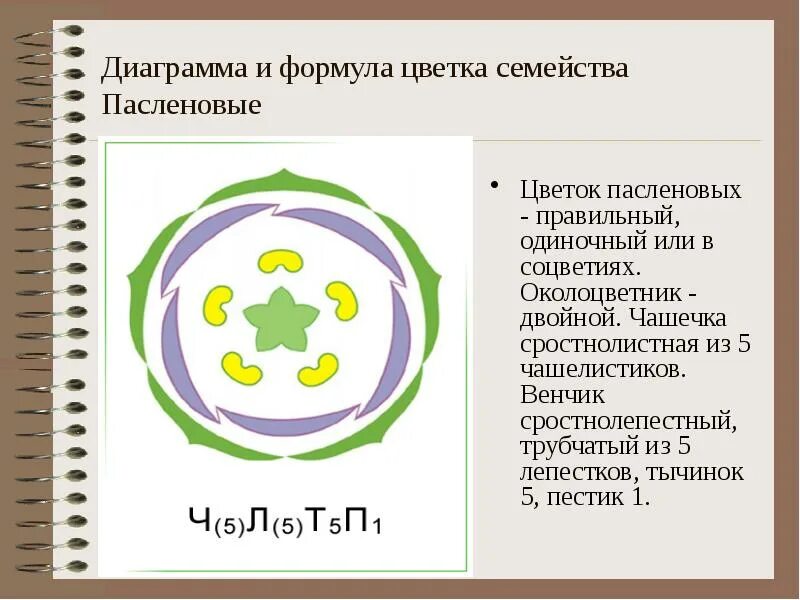 Диаграмма и формула цветка семейства Пасленовые

$Ч_{(5)}Л_{(5)}Т_5П_1$

• Цветок пасленовых - правильный, одиночный или в соцветиях. Околоцветник - двойной. Чашечка сростнолистная из 5 чашелистиков. Венчик сростнолепестный, трубчатый из 5 лепестков, тычинок 5, пестик 1.